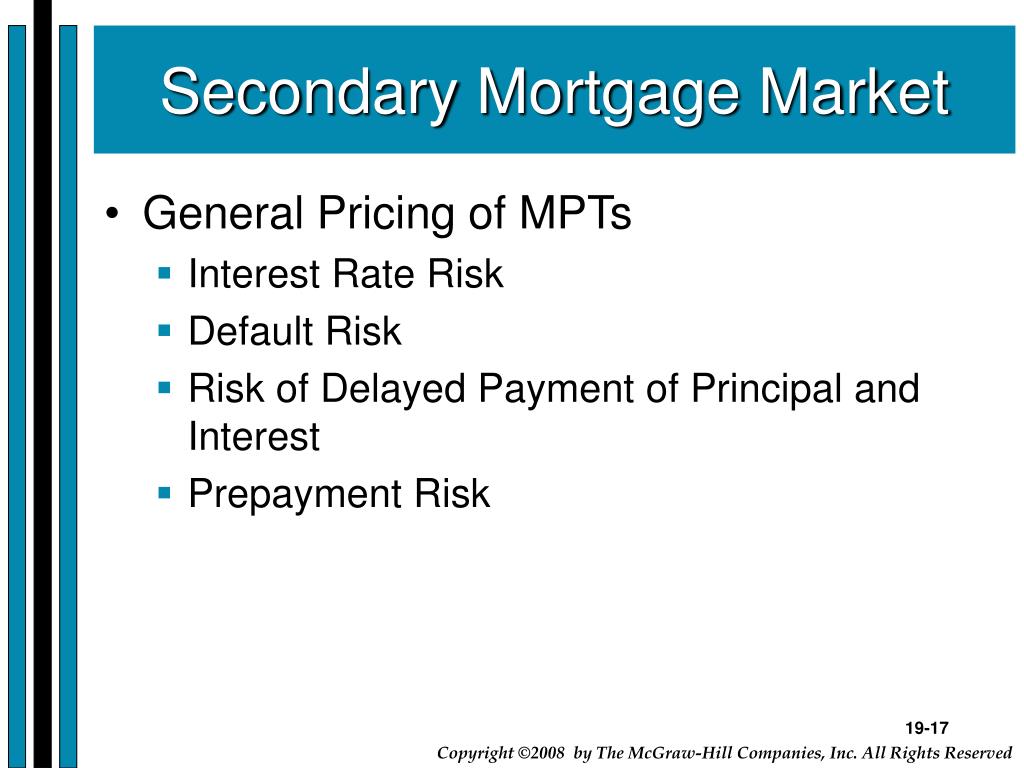 Secondary Mortgage Market

• General Pricing of MPTs
 ▪ Interest Rate Risk
 ▪ Default Risk
 ▪ Risk of Delayed Payment of Principal and Interest
 ▪ Prepayment Risk

19-17

Copyright ©2008 by The McGraw-Hill Companies, Inc. All Rights Reserved